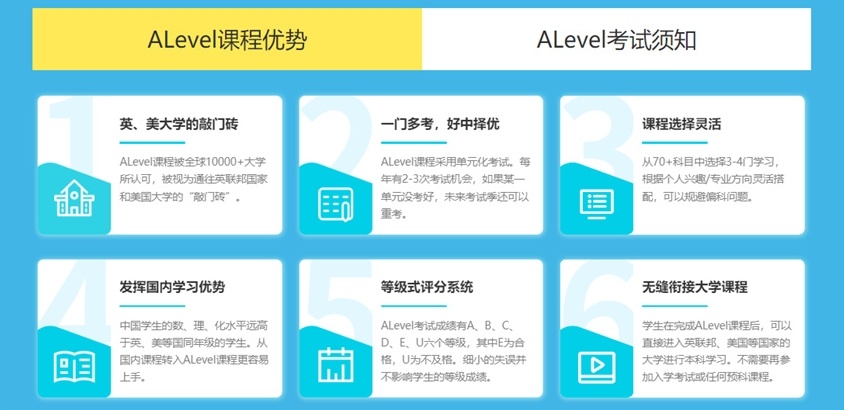 ALevel课程优势

ALevel考试须知

1
英、美大学的敲门砖
ALevel课程被全球10000+大学所认可，被视为通往英联邦国家和美国大学的“敲门砖”。

2
一门多考，好中择优
ALevel课程采用单元化考试。每年有2-3次考试机会，如果某一单元没考好，未来考试季还可以重考。

3
课程选择灵活
从70+科目中选择3-4门学习，根据个人兴趣/专业方向灵活搭配，可以规避偏科问题。

4
发挥国内学习优势
中国学生的数、理、化水平远高于英、美等国同年级的学生。从国内课程转入ALevel课程更容易上手。

5
等级式评分系统
ALevel考试成绩有A、B、C、D、E、U六个等级，其中E为合格，U为不及格。细小的失误并不影响学生的等级成绩。

6
无缝衔接大学课程
学生在完成ALevel课程后，可以直接进入英联邦、美国等国家的大学进行本科学习。不需要再参加入学考试或任何预科课程。